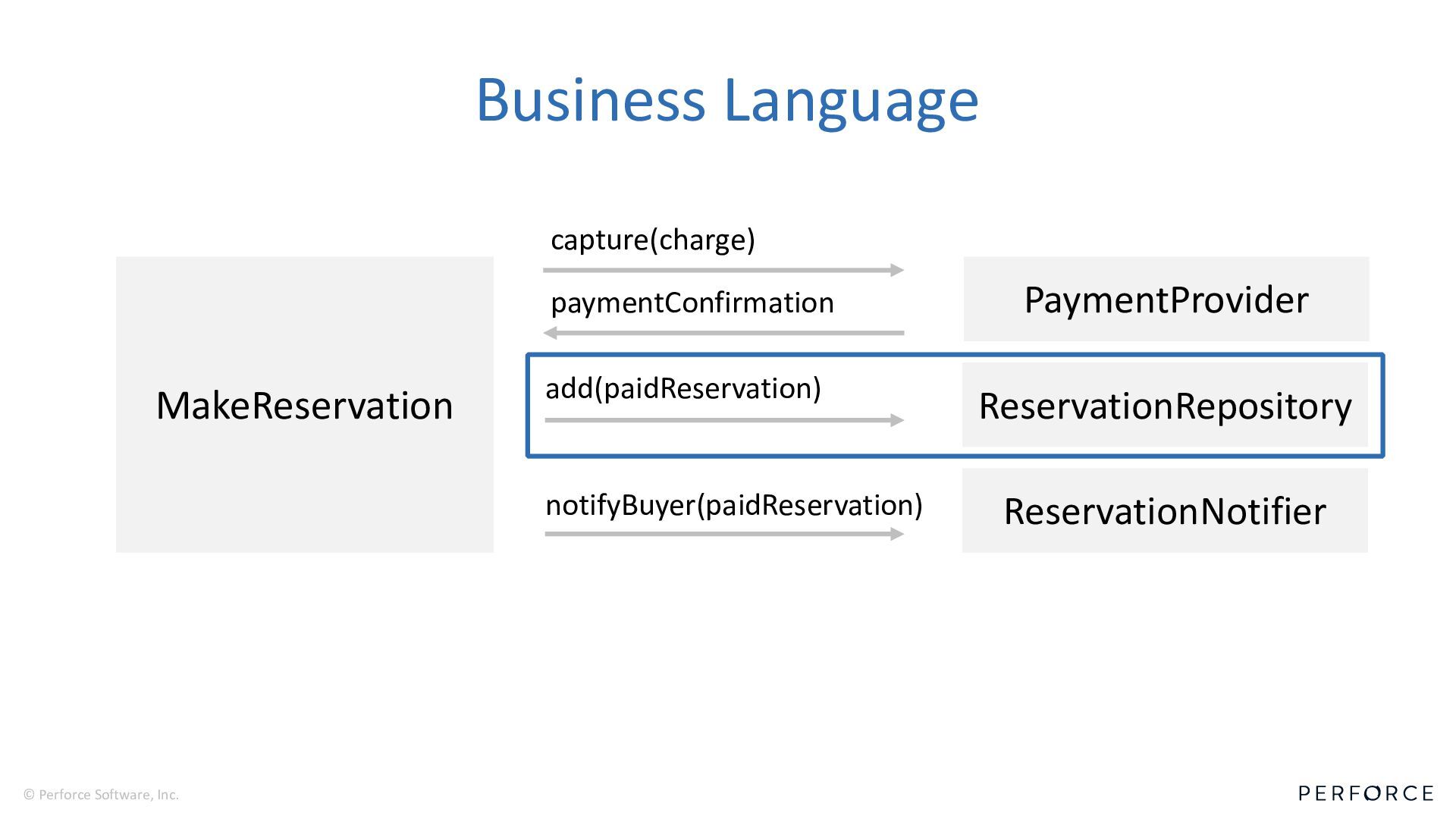 Business Language

MakeReservation

capture(charge)

paymentConfirmation

PaymentProvider

add(paidReservation)

ReservationRepository

notifyBuyer(paidReservation)

ReservationNotifier

© Perforce Software, Inc.

PERFORCE